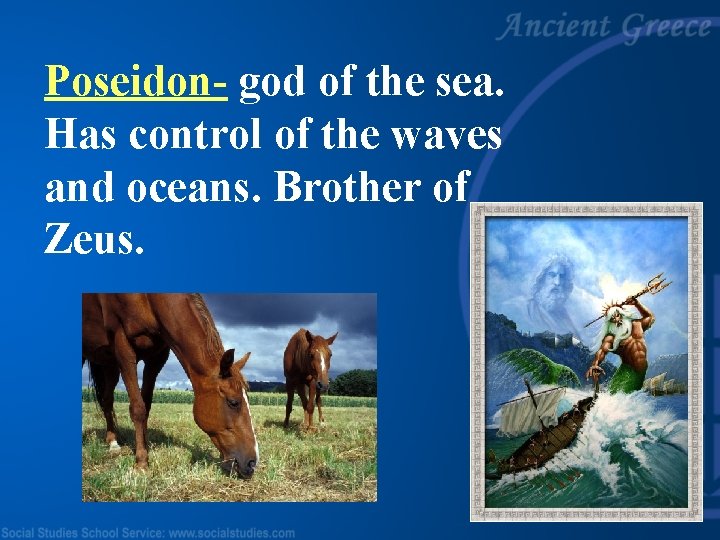 Ancient Greece

Poseidon- god of the sea. Has control of the waves and oceans. Brother of Zeus.

Social Studies School Service: www.socialstudies.com